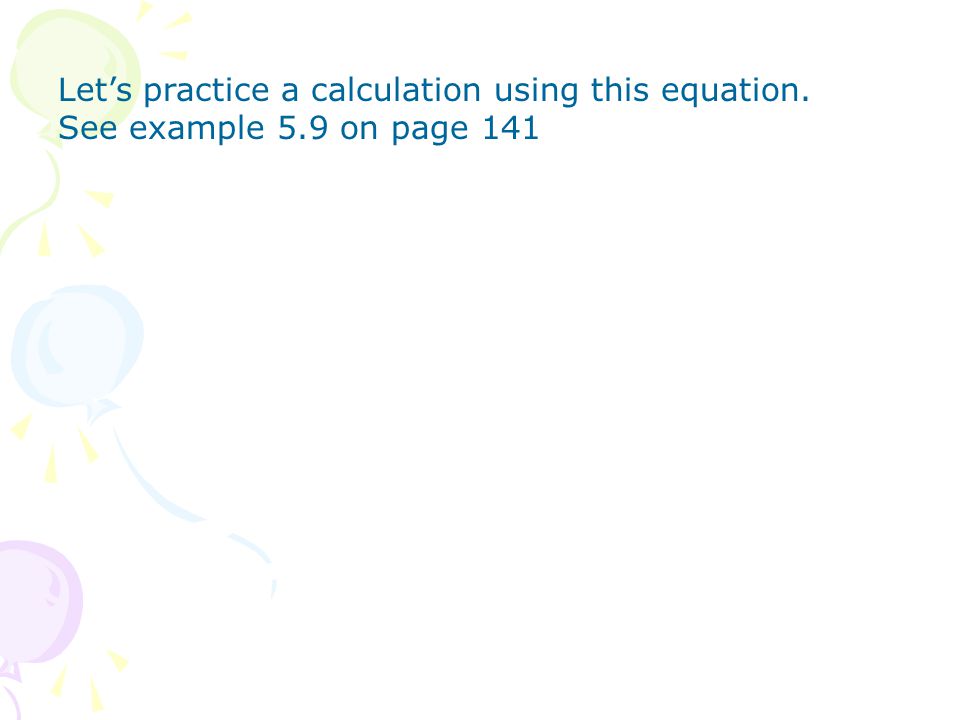 Let’s practice a calculation using this equation. See example 5.9 on page 141